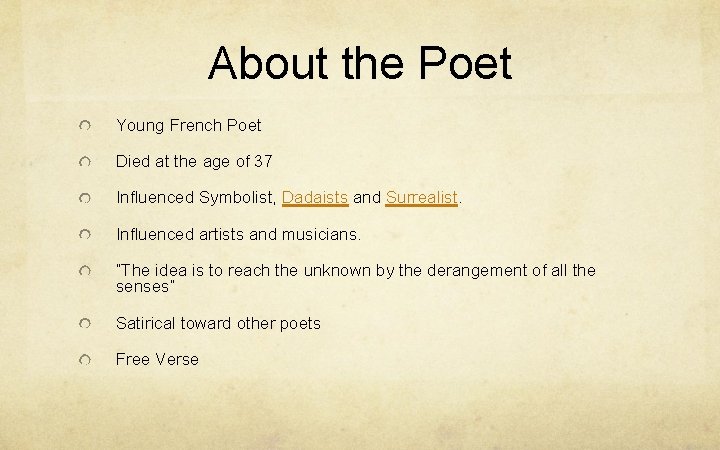 About the Poet

Young French Poet

Died at the age of 37

Influenced Symbolist, Dadaists and Surrealist.

Influenced artists and musicians.

"The idea is to reach the unknown by the derangement of all the senses"

Satirical toward other poets

Free Verse